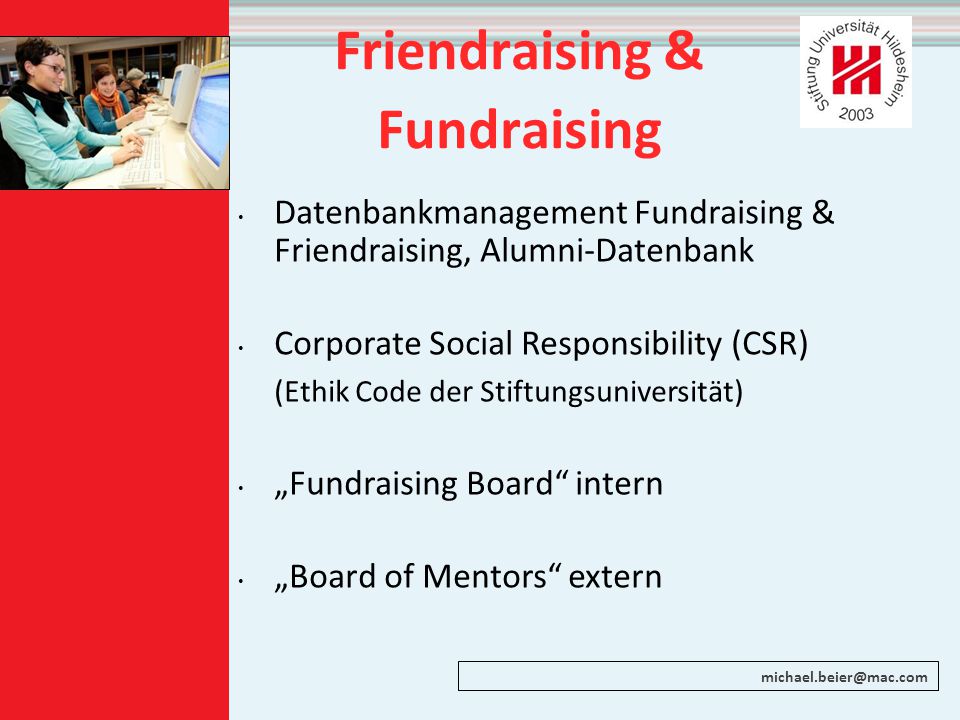 Friendraising & Fundraising

Stiftung Universität Hildesheim 2003

• Datenbankmanagement Fundraising & Friendraising, Alumni-Datenbank

• Corporate Social Responsibility (CSR)
(Ethik Code der Stiftungsuniversität)

• „Fundraising Board“ intern

• „Board of Mentors“ extern

michael.beier@mac.com